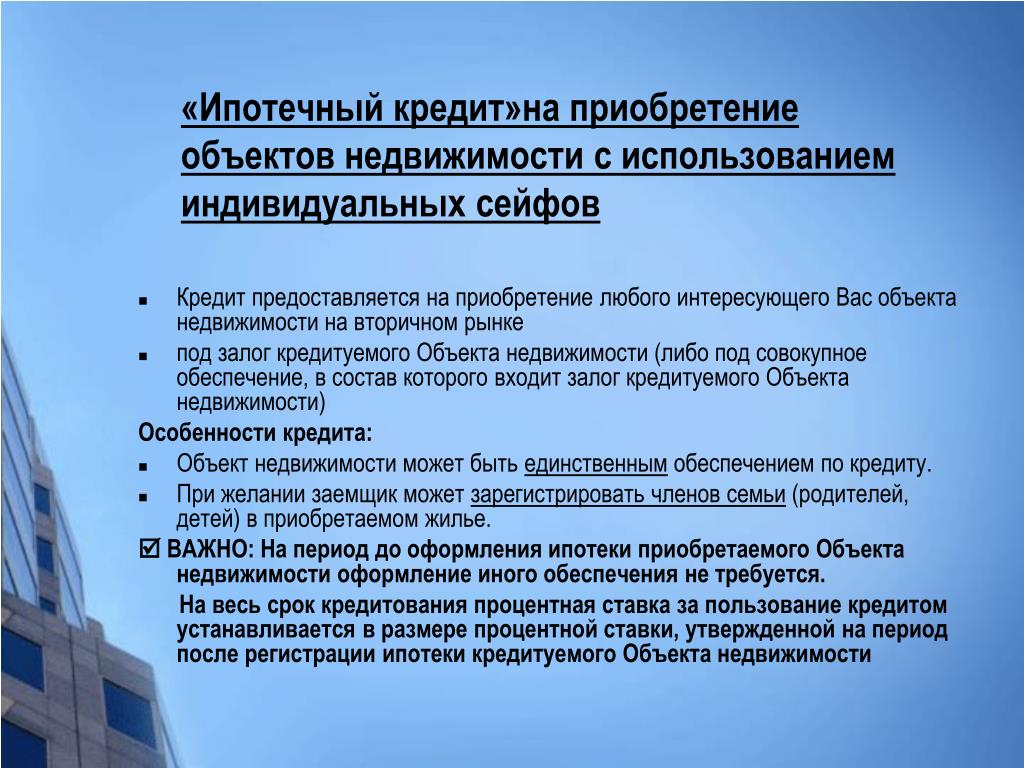 «Ипотечный кредит»на приобретение объектов недвижимости с использованием индивидуальных сейфов

■ Кредит предоставляется на приобретение любого интересующего Вас объекта недвижимости на вторичном рынке
■ под залог кредитуемого Объекта недвижимости (либо под совокупное обеспечение, в состав которого входит залог кредитуемого Объекта недвижимости)

Особенности кредита:
■ Объект недвижимости может быть единственным обеспечением по кредиту.
■ При желании заемщик может зарегистрировать членов семьи (родителей, детей) в приобретаемом жилье.

☑ ВАЖНО: На период до оформления ипотеки приобретаемого Объекта недвижимости оформление иного обеспечения не требуется.
На весь срок кредитования процентная ставка за пользование кредитом устанавливается в размере процентной ставки, утвержденной на период после регистрации ипотеки кредитуемого Объекта недвижимости